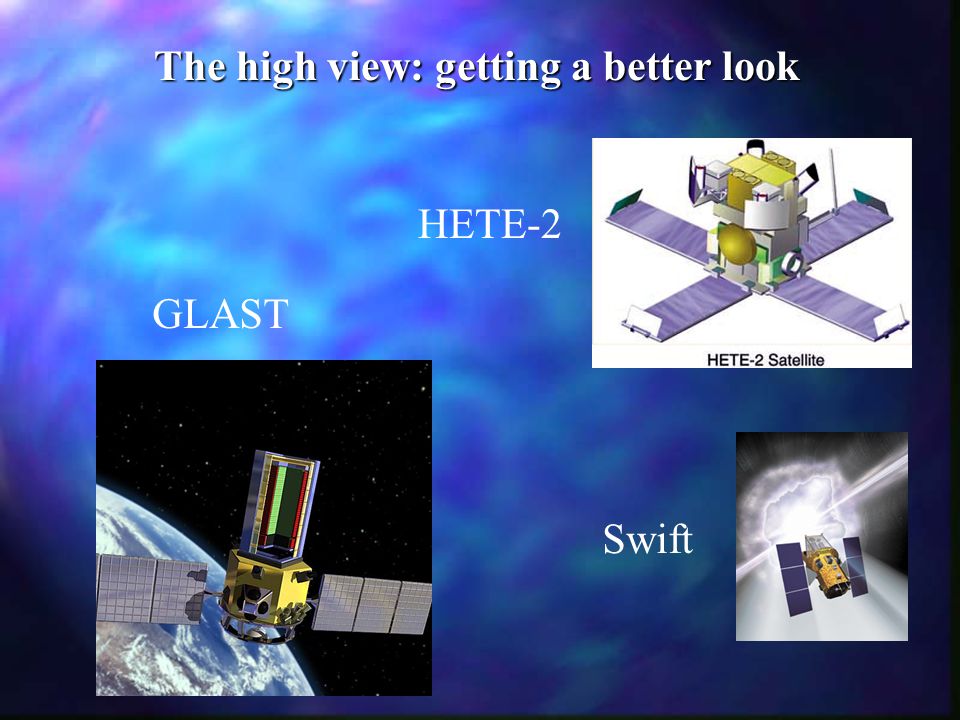 The high view: getting a better look

HETE-2

HETE-2 Satellite

GLAST

Swift